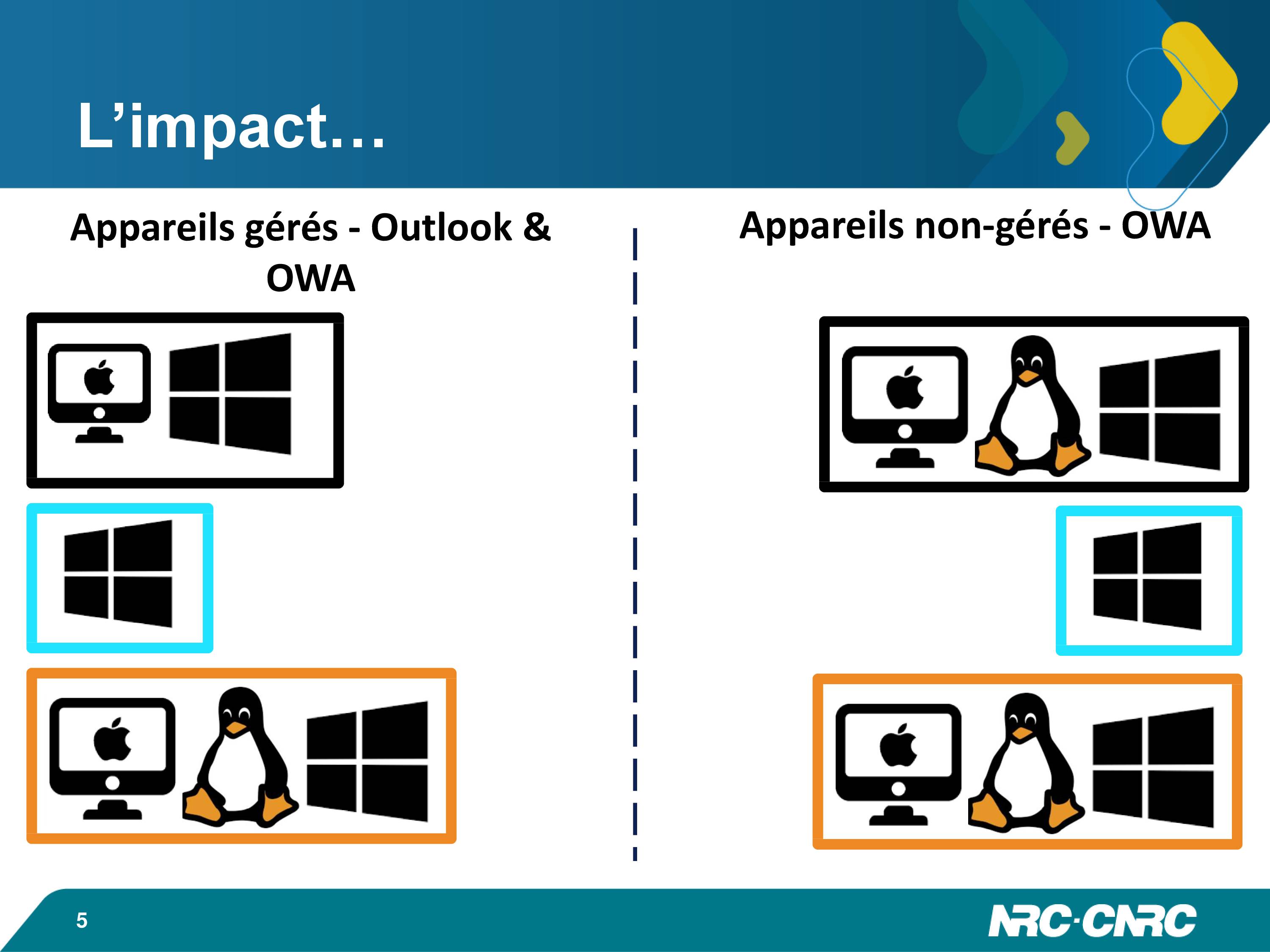 L’impact…

Appareils gérés - Outlook & OWA

Appareils non-gérés - OWA

5

NRC·CNRC